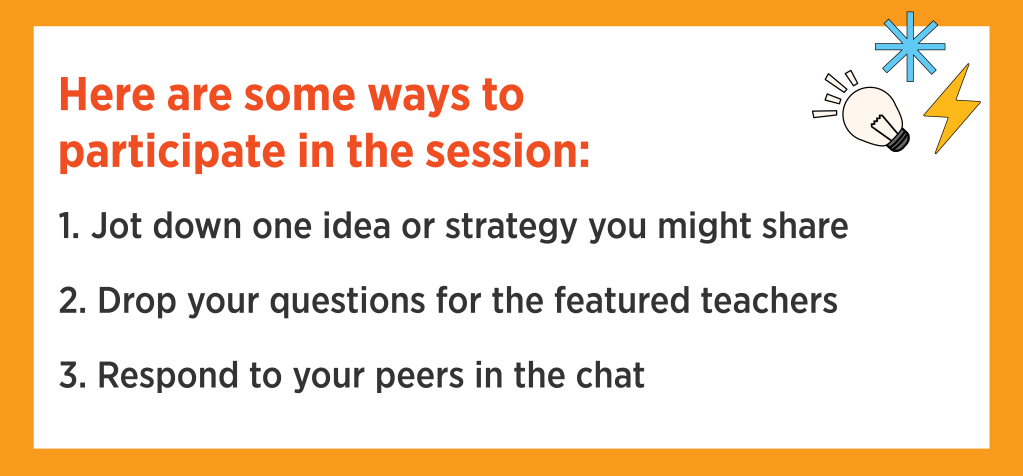 Here are some ways to participate in the session:

1. Jot down one idea or strategy you might share

2. Drop your questions for the featured teachers

3. Respond to your peers in the chat